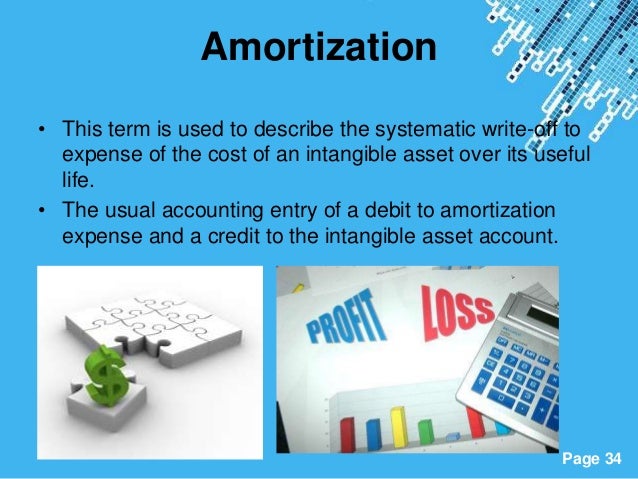 Amortization

• This term is used to describe the systematic write-off to expense of the cost of an intangible asset over its useful life.

• The usual accounting entry of a debit to amortization expense and a credit to the intangible asset account.

$

PROFIT

LOSS

Page 34